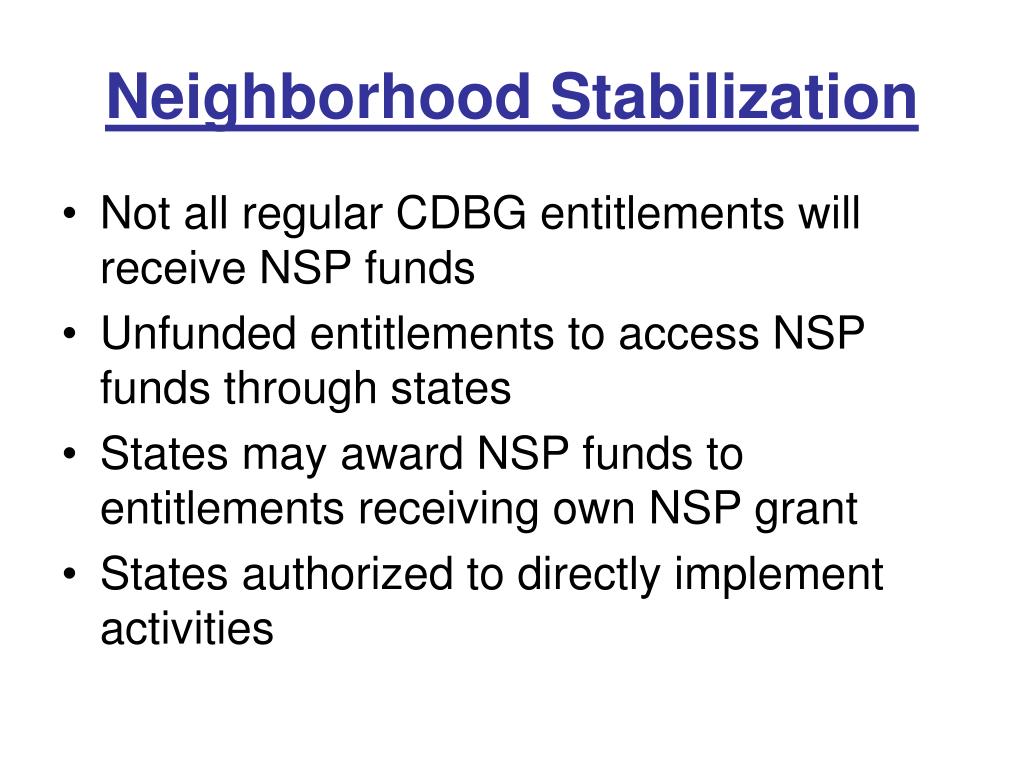 Neighborhood Stabilization

• Not all regular CDBG entitlements will receive NSP funds
• Unfunded entitlements to access NSP funds through states
• States may award NSP funds to entitlements receiving own NSP grant
• States authorized to directly implement activities